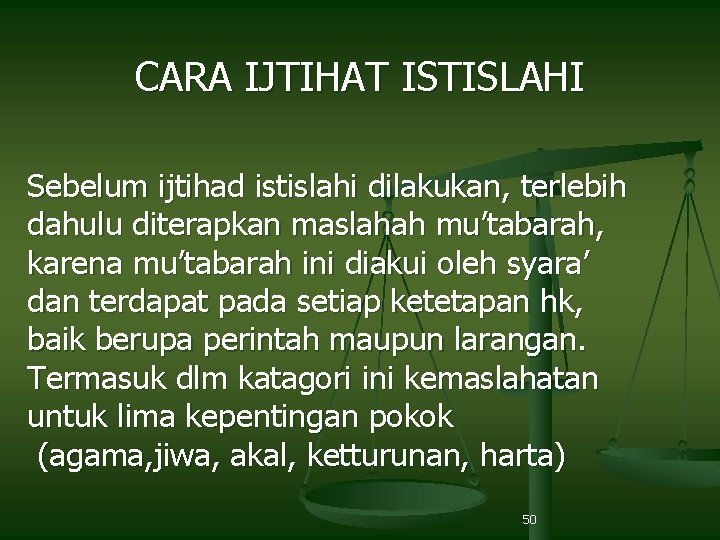 CARA IJTIHAT ISTISLAHI

Sebelum ijtihad istislahi dilakukan, terlebih dahulu diterapkan maslahah mu’tabarah, karena mu’tabarah ini diakui oleh syara’ dan terdapat pada setiap ketetapan hk, baik berupa perintah maupun larangan. Termasuk dlm katagori ini kemaslahatan untuk lima kepentingan pokok
(agama,jiwa, akal, ketturunan, harta)

50